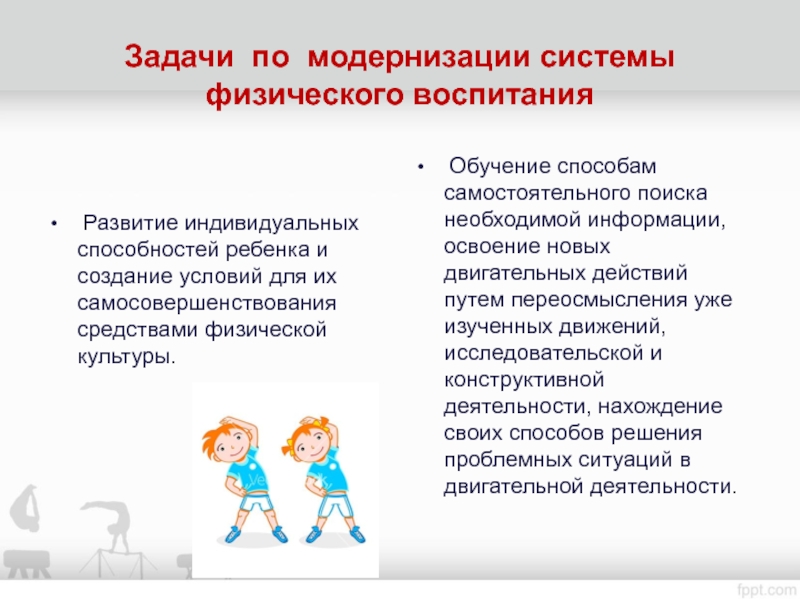 Задачи по модернизации системы физического воспитания

• Развитие индивидуальных способностей ребенка и создание условий для их самосовершенствования средствами физической культуры.

• Обучение способам самостоятельного поиска необходимой информации, освоение новых двигательных действий путем переосмысления уже изученных движений, исследовательской и конструктивной деятельности, нахождение своих способов решения проблемных ситуаций в двигательной деятельности.

fppt.com